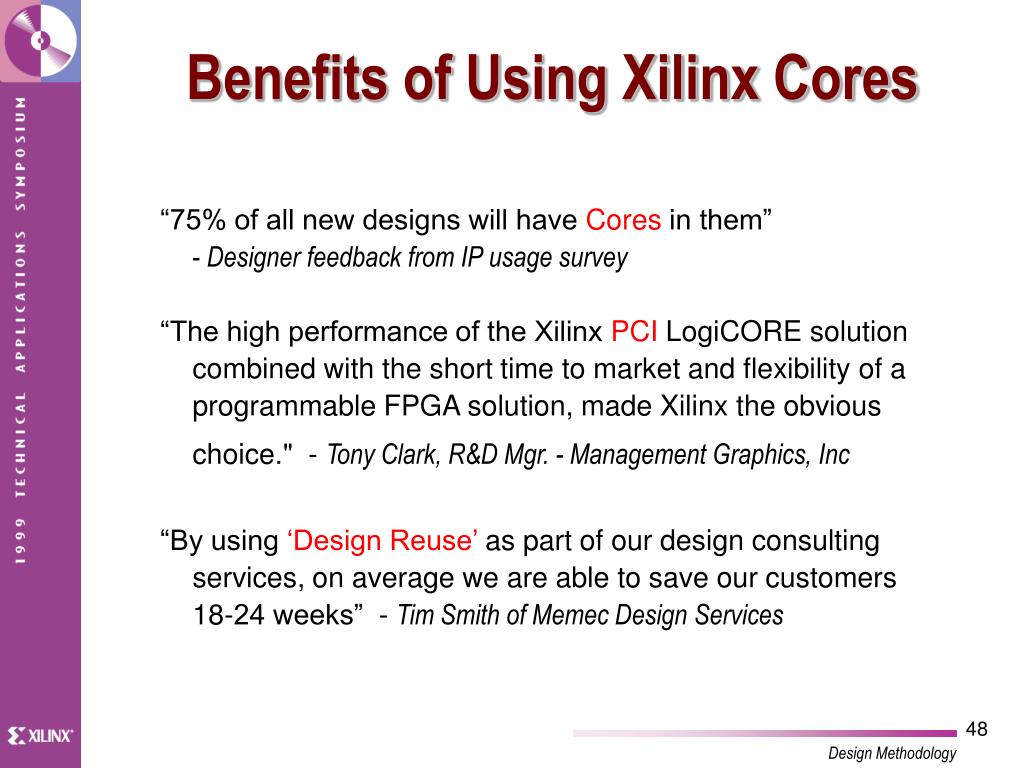 1999 TECHNICAL APPLICATIONS SYMPOSIUM

Benefits of Using Xilinx Cores

“75% of all new designs will have Cores in them”
- Designer feedback from IP usage survey

“The high performance of the Xilinx PCI LogiCORE solution combined with the short time to market and flexibility of a programmable FPGA solution, made Xilinx the obvious choice." - Tony Clark, R&D Mgr. - Management Graphics, Inc

“By using ‘Design Reuse’ as part of our design consulting services, on average we are able to save our customers 18-24 weeks” - Tim Smith of Memec Design Services

XILINX

48

Design Methodology